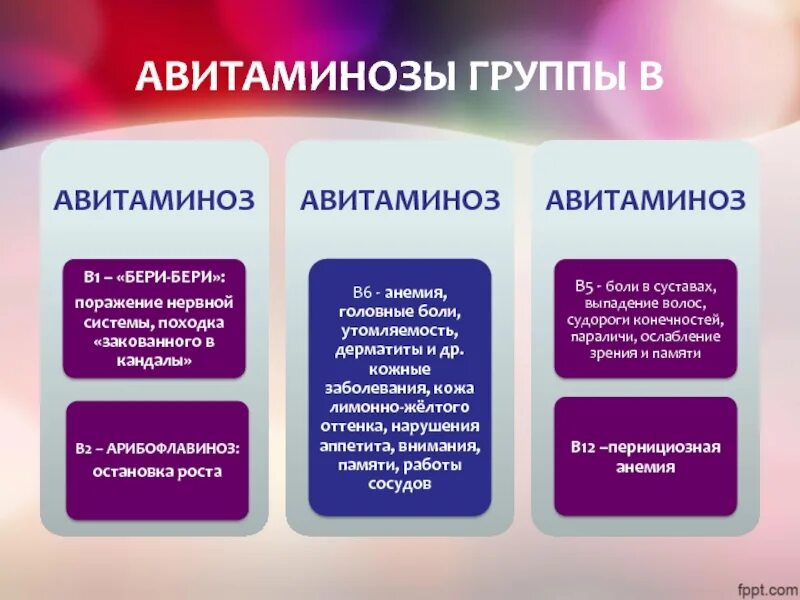 АВИТАМИНОЗЫ ГРУППЫ В

АВИТАМИНОЗ

В1 – «БЕРИ-БЕРИ»: поражение нервной системы, походка «закованного в кандалы»

В2 – АРИБОФЛАВИНОЗ: остановка роста

АВИТАМИНОЗ

В6 - анемия, головные боли, утомляемость, дерматиты и др. кожные заболевания, кожа лимонно-жёлтого оттенка, нарушения аппетита, внимания, памяти, работы сосудов

АВИТАМИНОЗ

В5 - боли в суставах, выпадение волос, судороги конечностей, параличи, ослабление зрения и памяти

В12 –пернициозная анемия

fppt.com